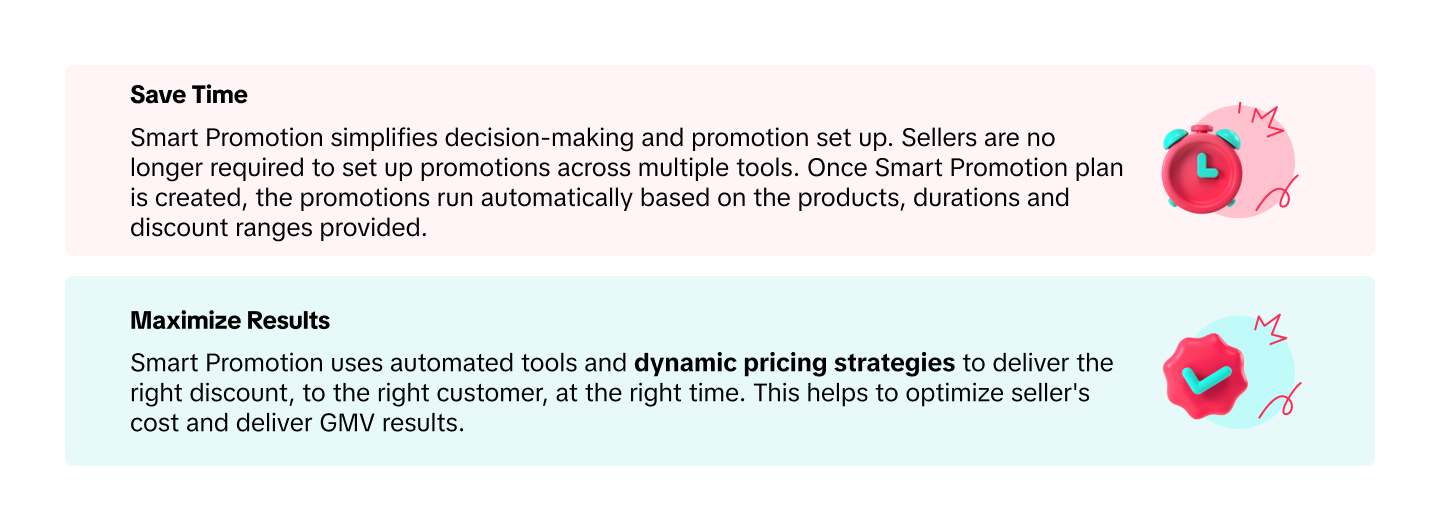 Save Time

Smart Promotion simplifies decision-making and promotion set up. Sellers are no longer required to set up promotions across multiple tools. Once Smart Promotion plan is created, the promotions run automatically based on the products, durations and discount ranges provided.

Maximize Results

Smart Promotion uses automated tools and dynamic pricing strategies to deliver the right discount, to the right customer, at the right time. This helps to optimize seller's cost and deliver GMV results.